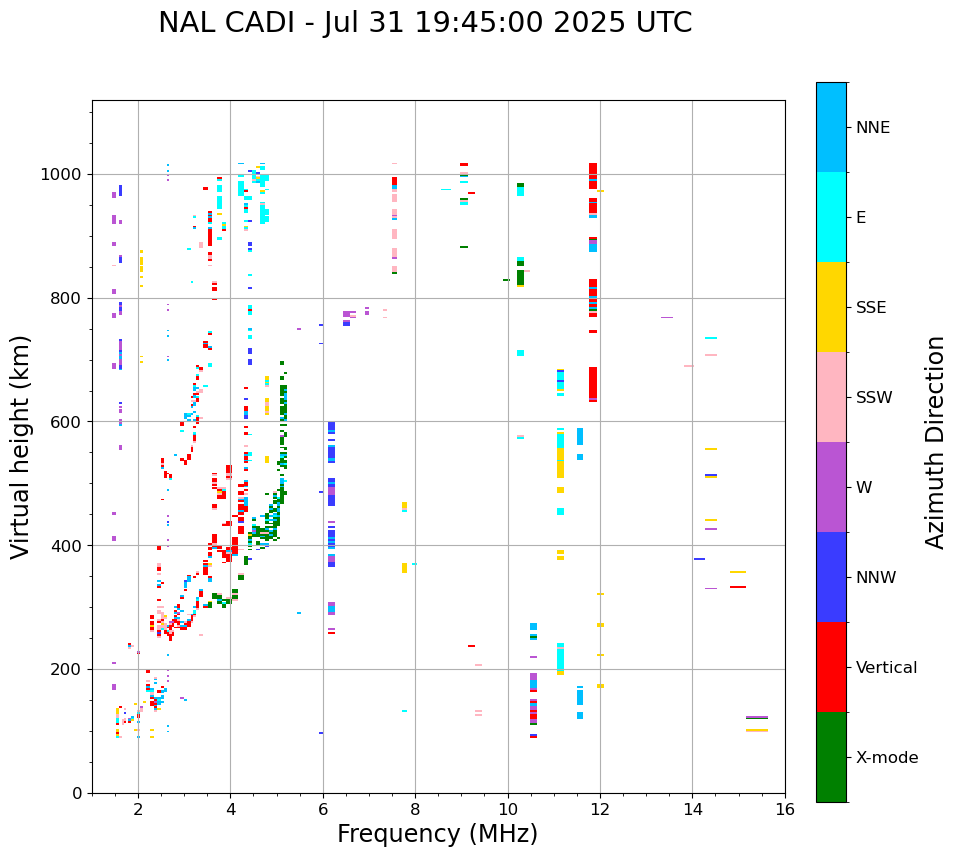 NAL CADI - Jul 31 19:45:00 2025 UTC

Virtual height (km)

1000
800
600
400
200
0

2 4 6 8 10 12 14 16

Frequency (MHz)

NNE
E
SSE
SSW
W
NNW
Vertical
X-mode

Azimuth Direction